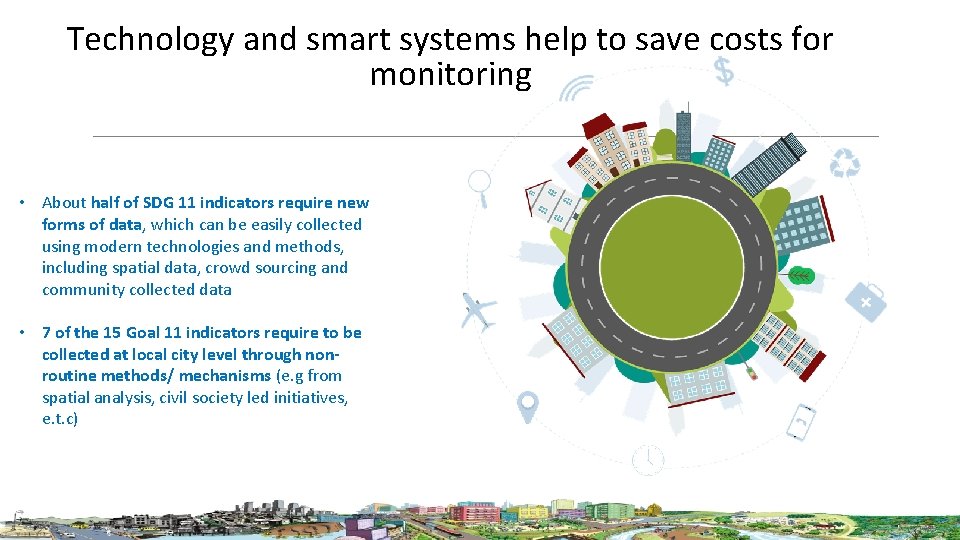 Technology and smart systems help to save costs for monitoring

• About half of SDG 11 indicators require new forms of data, which can be easily collected using modern technologies and methods, including spatial data, crowd sourcing and community collected data

• 7 of the 15 Goal 11 indicators require to be collected at local city level through non-routine methods/ mechanisms (e.g from spatial analysis, civil society led initiatives, e.t.c)